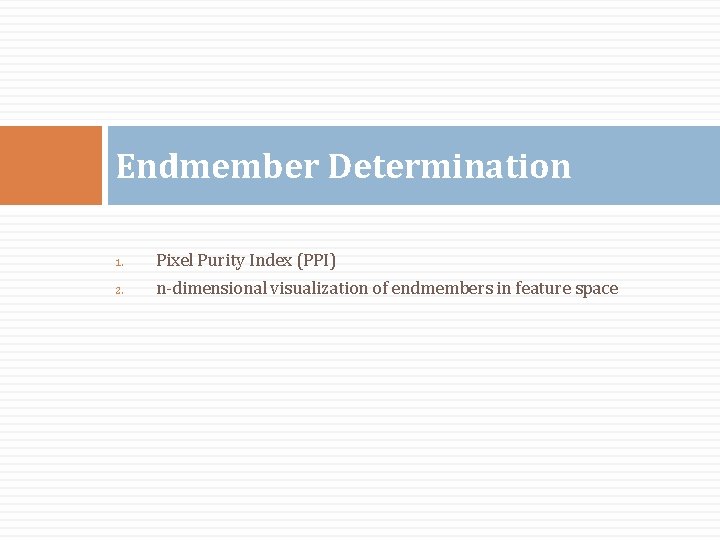 Endmember Determination

1. Pixel Purity Index (PPI)
2. n-dimensional visualization of endmembers in feature space